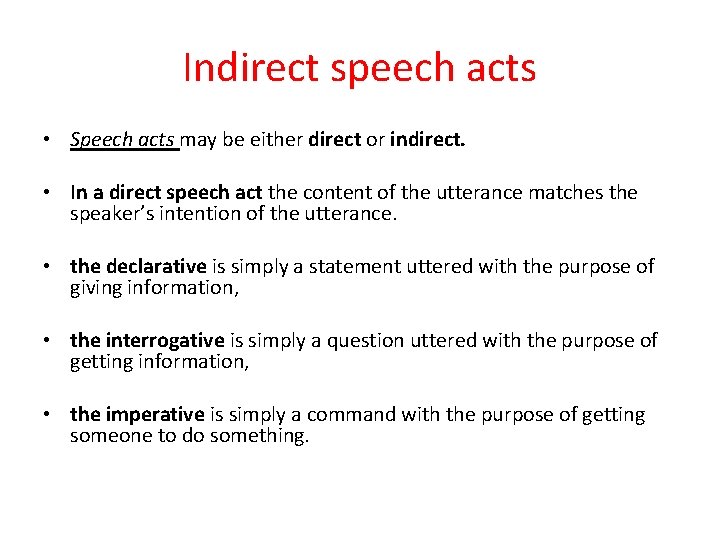 Indirect speech acts

• Speech acts may be either direct or indirect.

• In a direct speech act the content of the utterance matches the speaker's intention of the utterance.

• the declarative is simply a statement uttered with the purpose of giving information,

• the interrogative is simply a question uttered with the purpose of getting information,

• the imperative is simply a command with the purpose of getting someone to do something.